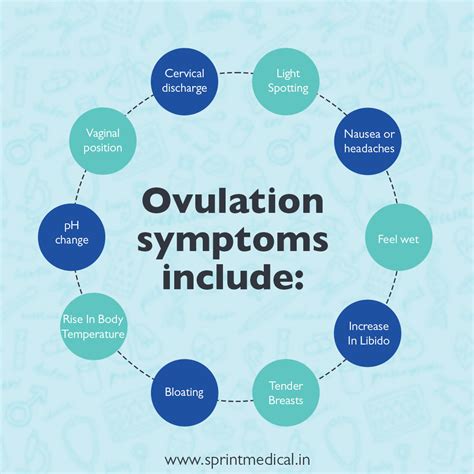 Ovulation symptoms include:

Cervical discharge

Light Spotting

Nausea or headaches

Feel wet

Increase In Libido

Tender Breasts

Bloating

Rise In Body Temperature

pH change

Vaginal position

www.sprintmedical.in